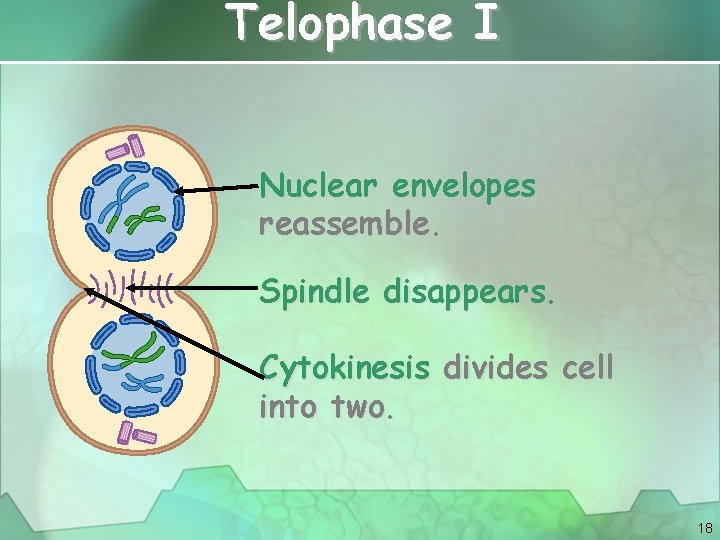 Telophase I

Nuclear envelopes reassemble.

Spindle disappears.

Cytokinesis divides cell into two.

18